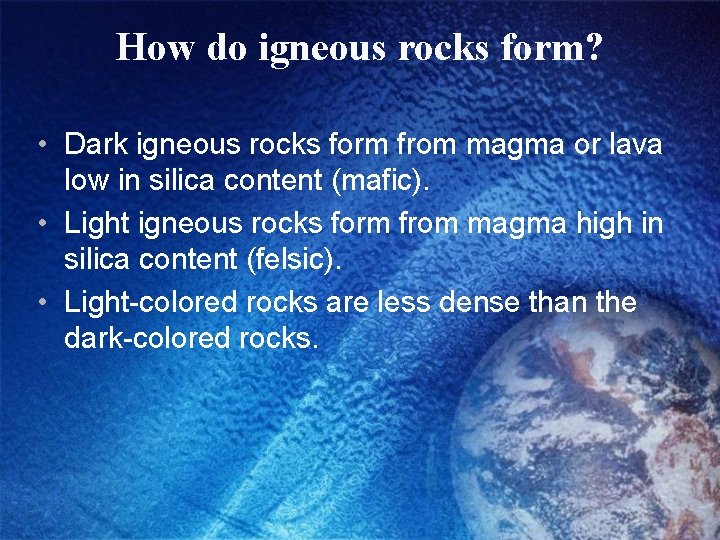 How do igneous rocks form?

• Dark igneous rocks form from magma or lava low in silica content (mafic).
• Light igneous rocks form from magma high in silica content (felsic).
• Light-colored rocks are less dense than the dark-colored rocks.